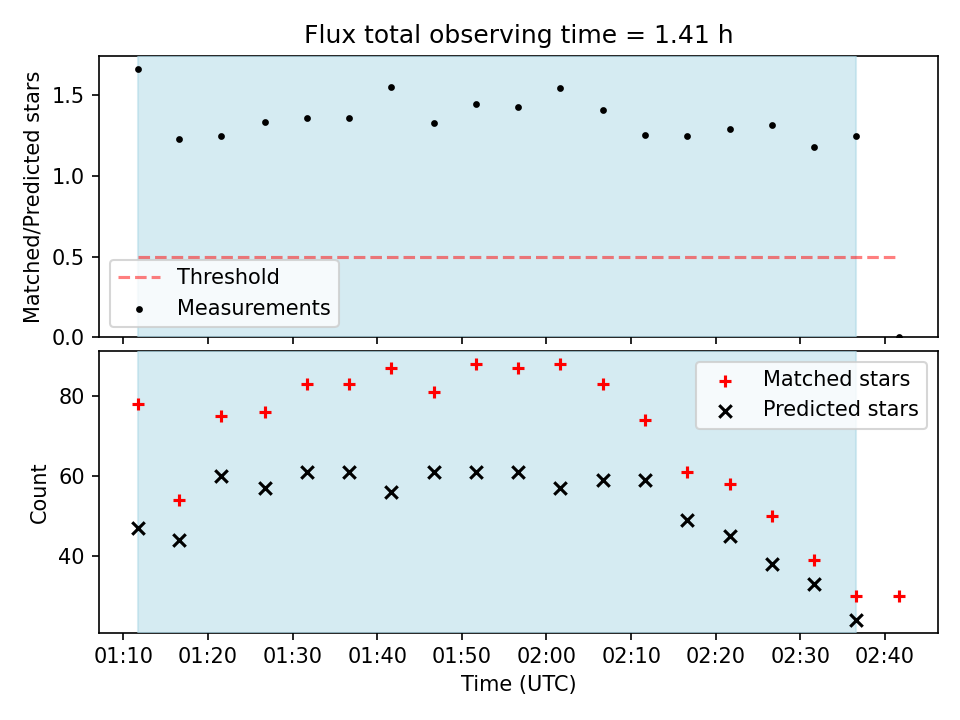 Flux total observing time = 1.41 h

Matched/Predicted stars

1.5
1.0
0.5
0.0

Threshold
Measurements

Count

80
60
40

Matched stars
Predicted stars

01:10 01:20 01:30 01:40 01:50 02:00 02:10 02:20 02:30 02:40

Time (UTC)